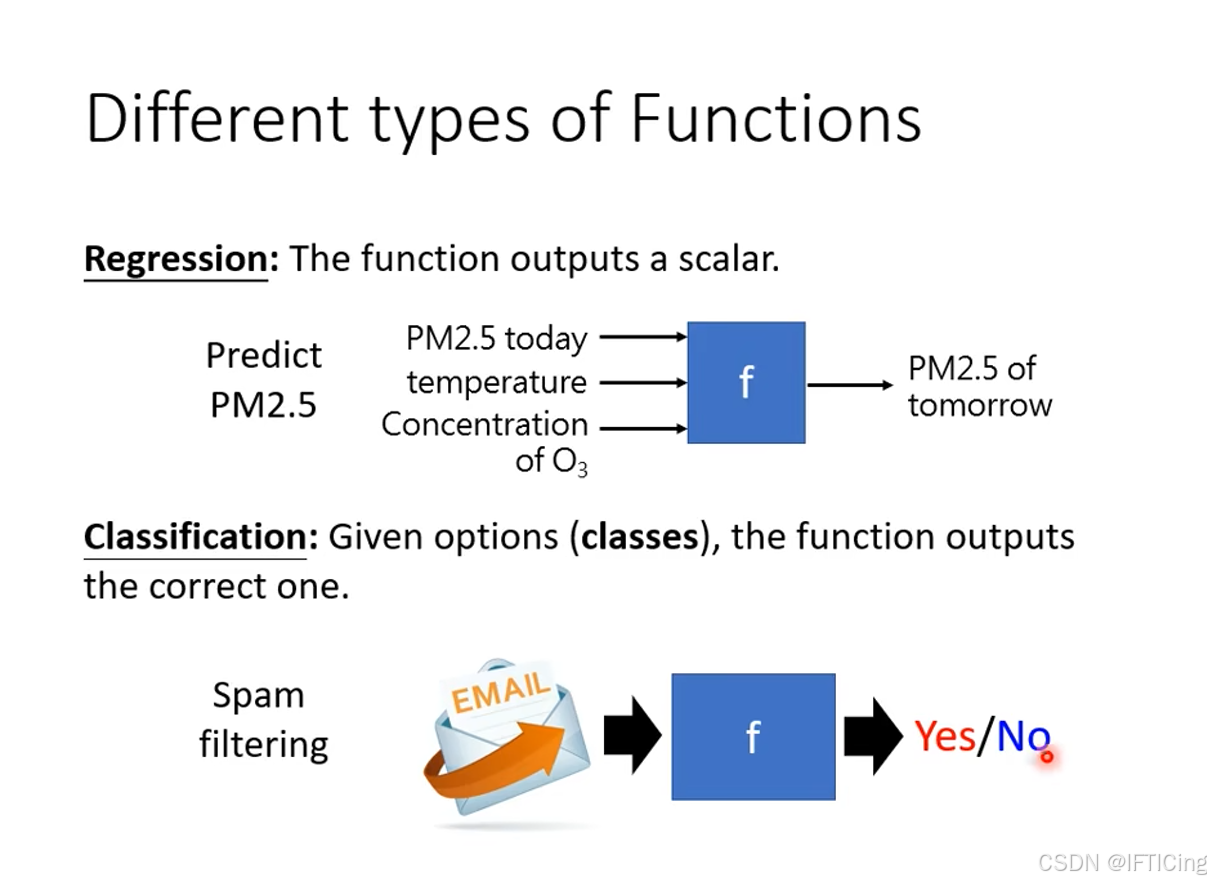 Different types of Functions

Regression: The function outputs a scalar.

Predict PM2.5

PM2.5 today
temperature
Concentration of $O_3$

f

PM2.5 of tomorrow

Classification: Given options (classes), the function outputs the correct one.

Spam filtering

EMAIL

f

Yes/No

CSDN @IFTICing